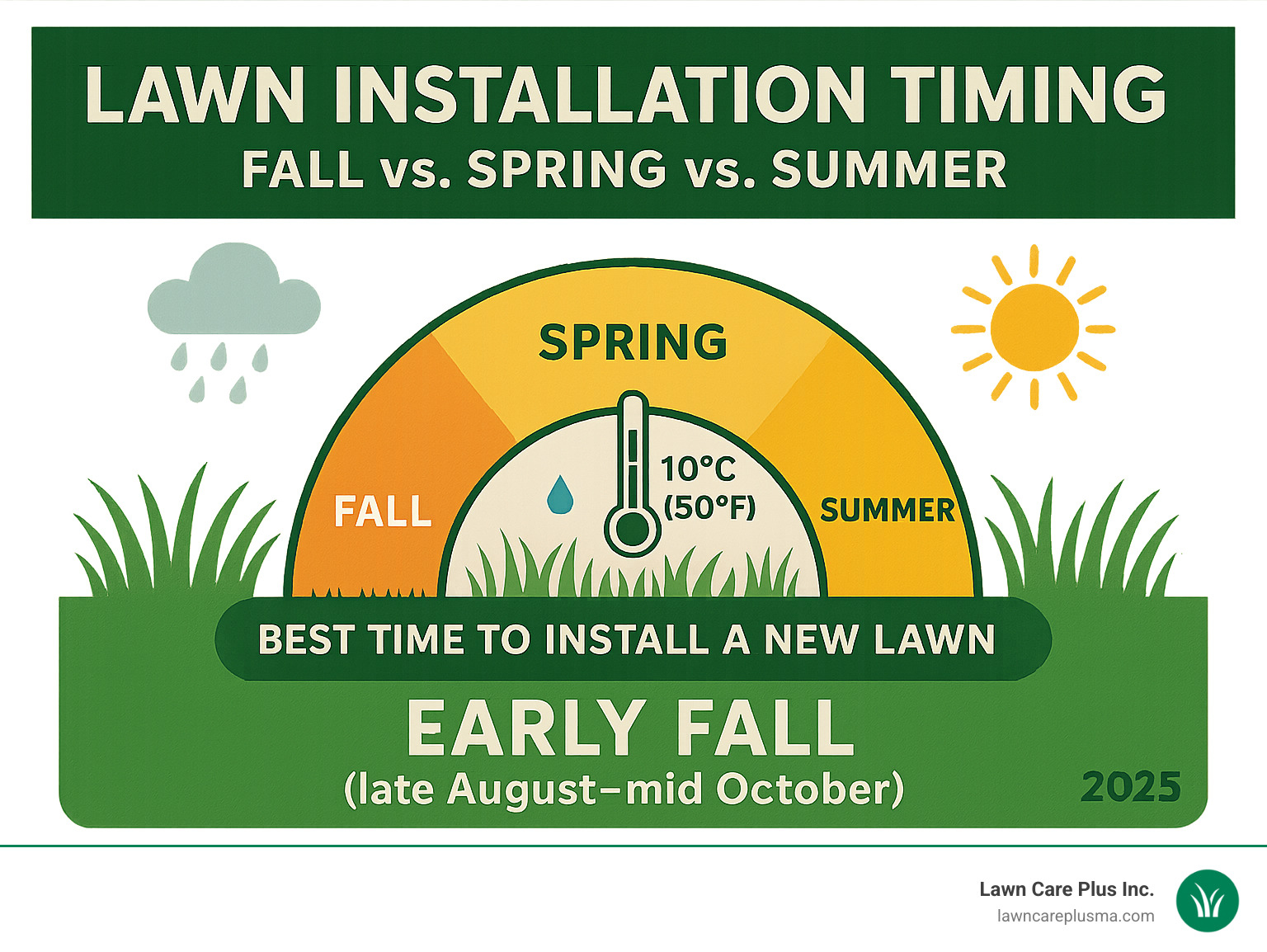 LAWN INSTALLATION TIMING
FALL vs. SPRING vs. SUMMER

SPRING

FALL

10°C (50°F)

SUMMER

BEST TIME TO INSTALL A NEW LAWN

EARLY FALL
(late August–mid October)

2025

Lawn Care Plus Inc.
lawncareplusma.com